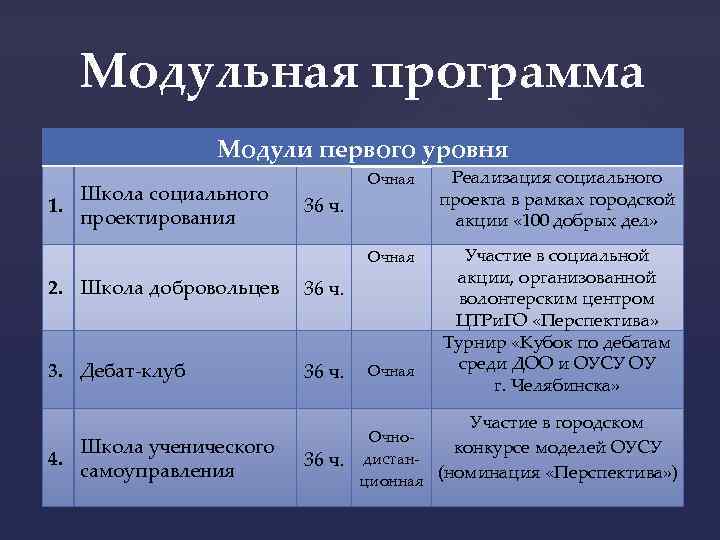 Модульная программа

| Модули первого уровня | | | | |
|---|---|---|---|---|
| 1. | Школа социального проектирования | 36 ч. | Очная | Реализация социального проекта в рамках городской акции «100 добрых дел» |
| 2. | Школа добровольцев | 36 ч. | Очная | Участие в социальной акции, организованной волонтерским центром ЦТРиГО «Перспектива» |
| 3. | Дебат-клуб | 36 ч. | Очная | Турнир «Кубок по дебатам среди ДОО и ОУСУ ОУ г. Челябинска» |
| 4. | Школа ученического самоуправления | 36 ч. | Очно-дистанционная | Участие в городском конкурсе моделей ОУСУ (номинация «Перспектива») |